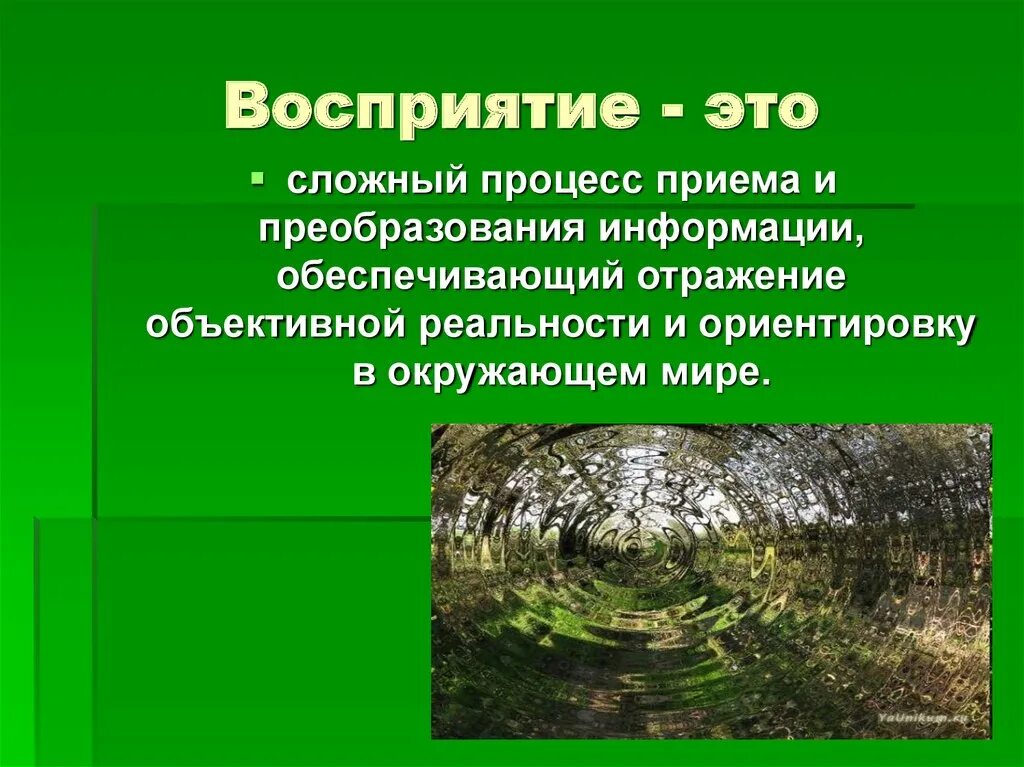 Восприятие - это

сложный процесс приема и преобразования информации, обеспечивающий отражение объективной реальности и ориентировку в окружающем мире.

YaUnikum.ru